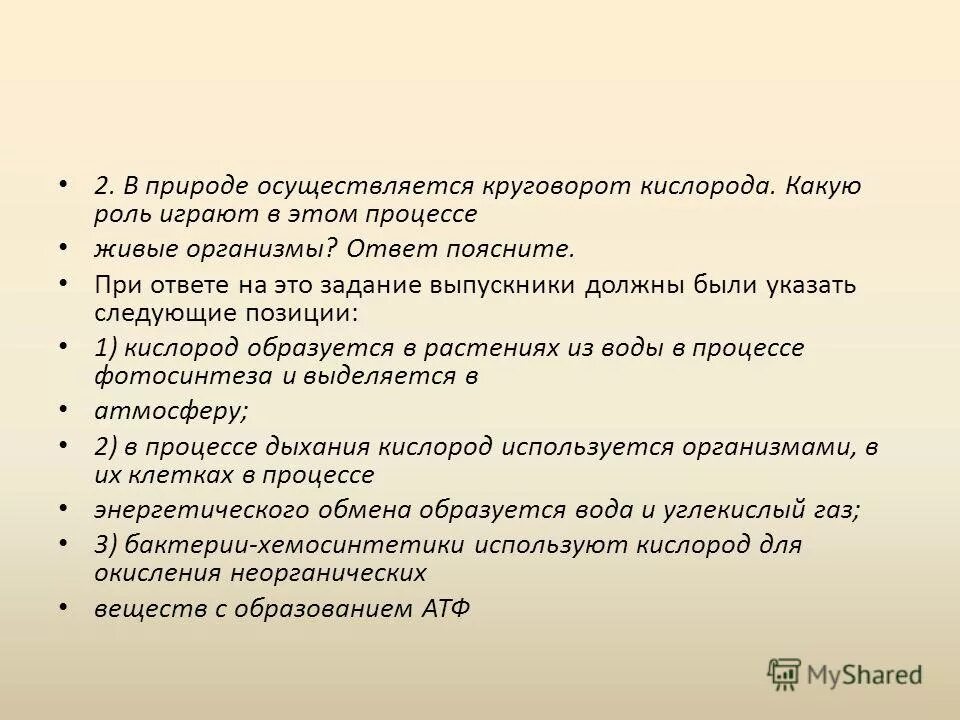 • 2. В природе осуществляется круговорот кислорода. Какую роль играют в этом процессе

• живые организмы? Ответ поясните.

• При ответе на это задание выпускники должны были указать следующие позиции:

• 1) кислород образуется в растениях из воды в процессе фотосинтеза и выделяется в

• атмосферу;

• 2) в процессе дыхания кислород используется организмами, в их клетках в процессе

• энергетического обмена образуется вода и углекислый газ;

• 3) бактерии-хемосинтетики используют кислород для окисления неорганических

• веществ с образованием АТФ

MyShared